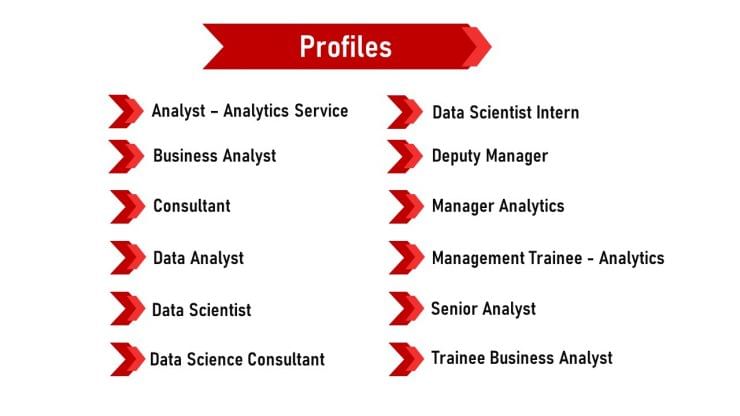 Profiles

Analyst – Analytics Service

Business Analyst

Consultant

Data Analyst

Data Scientist

Data Science Consultant

Data Scientist Intern

Deputy Manager

Manager Analytics

Management Trainee - Analytics

Senior Analyst

Trainee Business Analyst